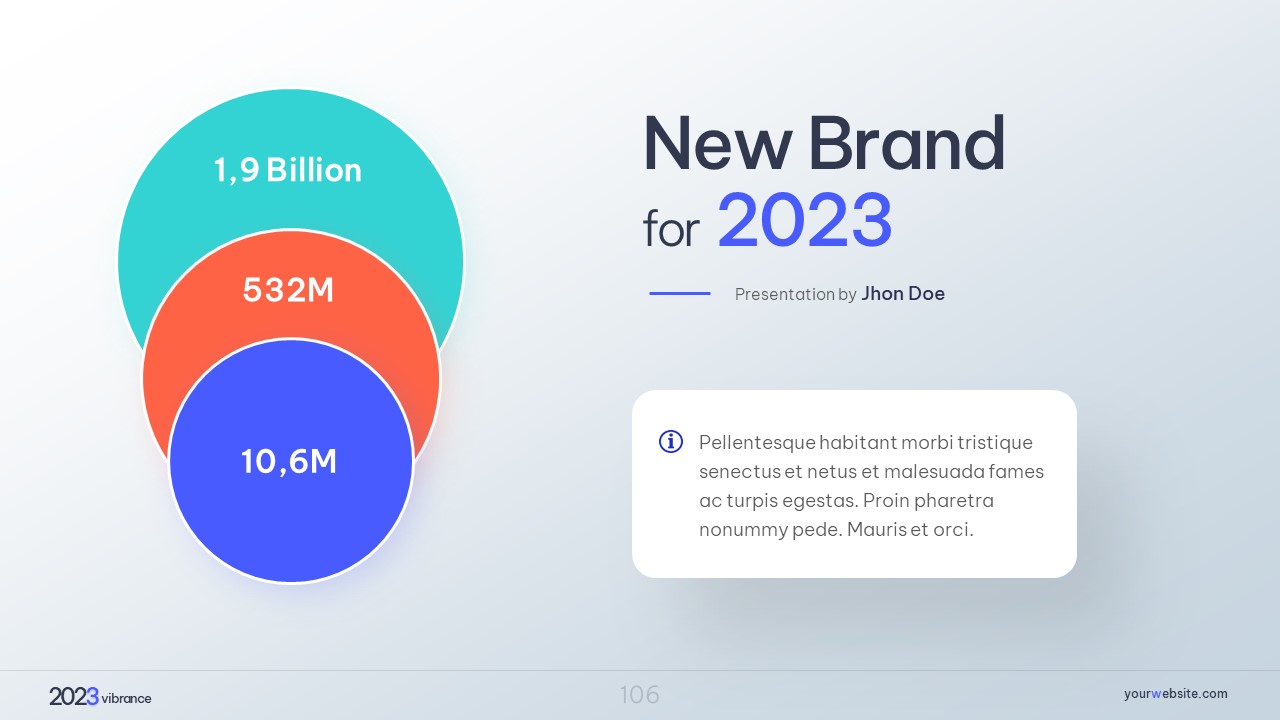 1,9 Billion

532M

10,6M

New Brand for 2023

Presentation by Jhon Doe

Pellentesque habitant morbi tristique senectus et netus et malesuada fames ac turpis egestas. Proin pharetra nonummy pede. Mauris et orci.

2023 vibrance

106

yourwebsite.com